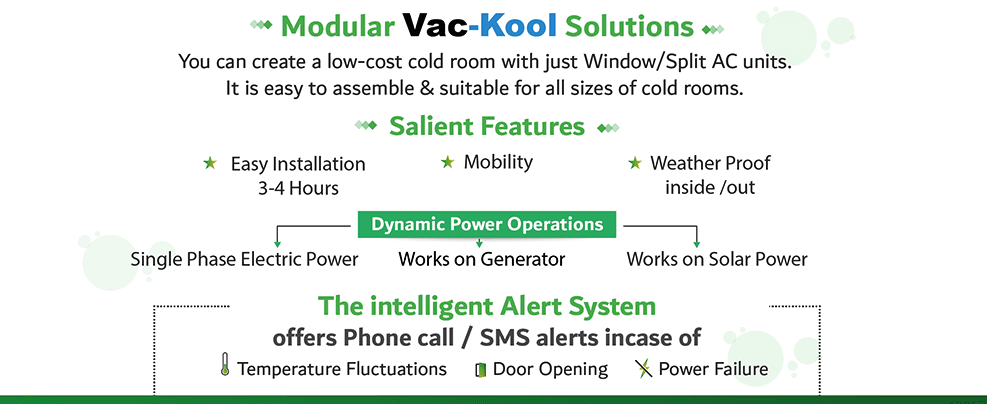 Modular Vac-Kool Solutions

You can create a low-cost cold room with just Window/Split AC units. It is easy to assemble & suitable for all sizes of cold rooms.

Salient Features

★ Easy Installation 3-4 Hours

★ Mobility

★ Weather Proof inside /out

Dynamic Power Operations

Single Phase Electric Power

Works on Generator

Works on Solar Power

The intelligent Alert System

offers Phone call / SMS alerts incase of

Temperature Fluctuations

Door Opening

Power Failure